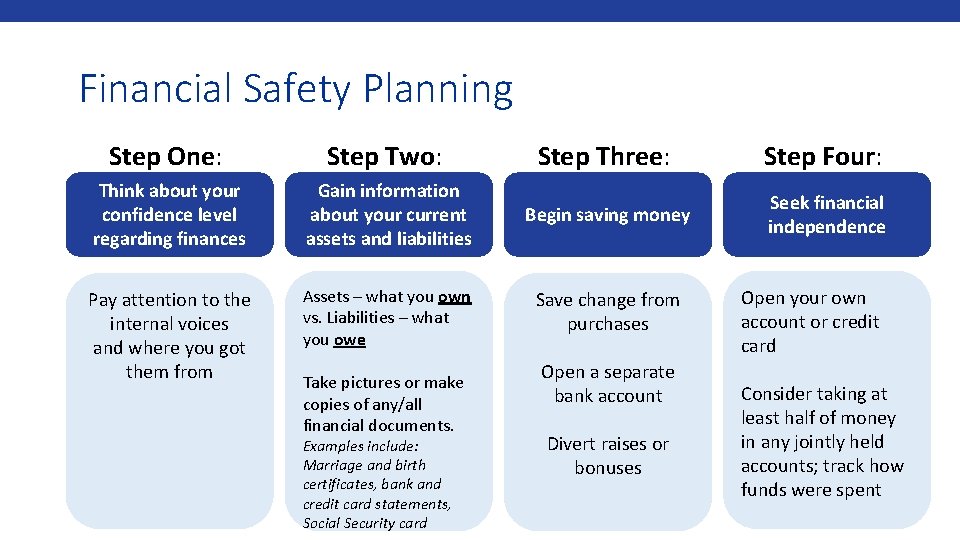 Financial Safety Planning

Step One:

Think about your confidence level regarding finances

Pay attention to the internal voices and where you got them from

Step Two:

Gain information about your current assets and liabilities

Assets – what you own vs. Liabilities – what you owe

Take pictures or make copies of any/all financial documents. Examples include: Marriage and birth certificates, bank and credit card statements, Social Security card

Step Three:

Begin saving money

Save change from purchases

Open a separate bank account

Divert raises or bonuses

Step Four:

Seek financial independence

Open your own account or credit card

Consider taking at least half of money in any jointly held accounts; track how funds were spent